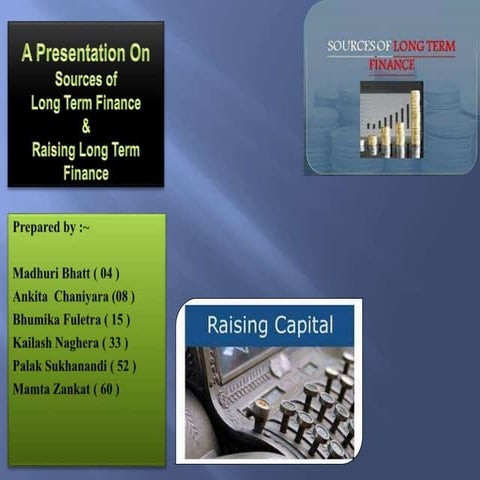 A Presentation On
Sources of
Long Term Finance
&
Raising Long Term Finance

SOURCES OF LONG TERM FINANCE

Prepared by :~

Madhuri Bhatt ( 04 )
Ankita Chaniyara (08 )
Bhumika Fuletra ( 15 )
Kailash Naghera ( 33 )
Palak Sukhanandi ( 52 )
Mamta Zankat ( 60 )

Raising Capital